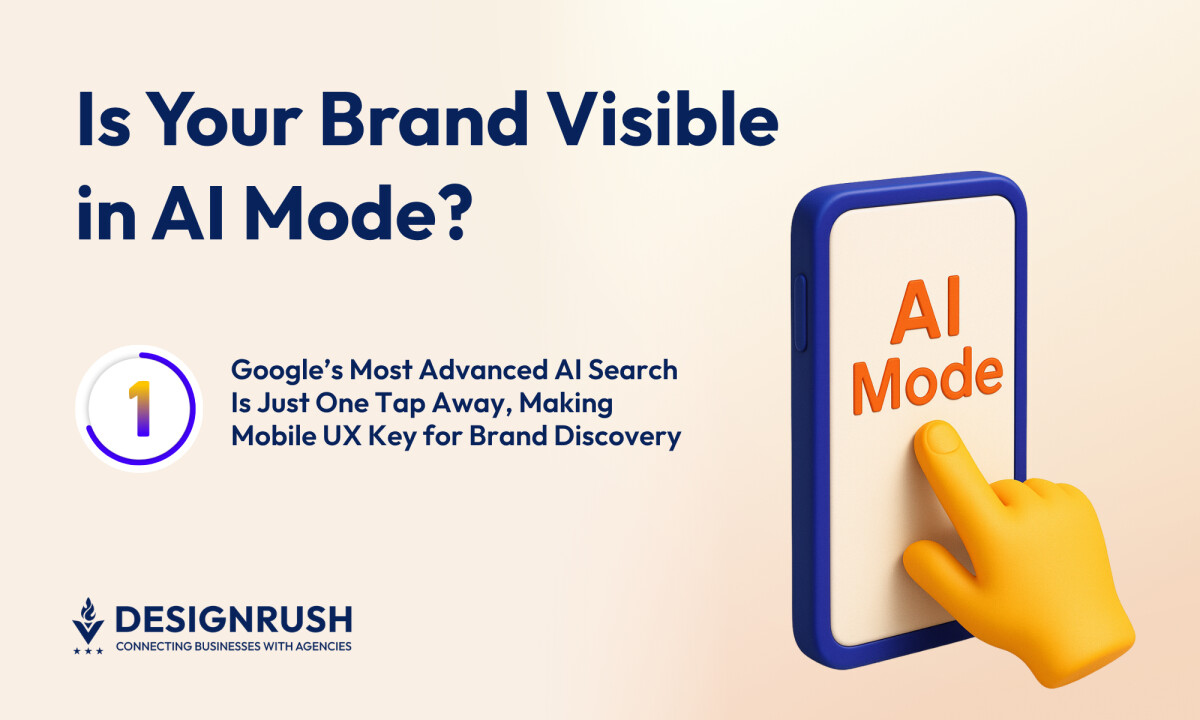 Is Your Brand Visible in AI Mode?

1

Google's Most Advanced AI Search Is Just One Tap Away, Making Mobile UX Key for Brand Discovery

AI Mode

DESIGNRUSH
CONNECTING BUSINESSES WITH AGENCIES